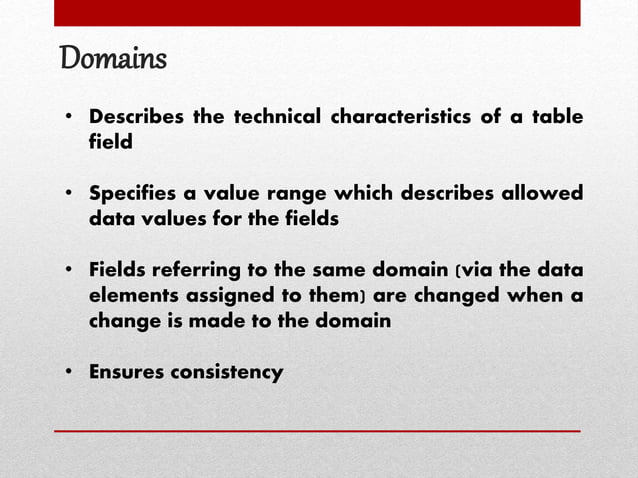 Domains

• Describes the technical characteristics of a table field

• Specifies a value range which describes allowed data values for the fields

• Fields referring to the same domain (via the data elements assigned to them) are changed when a change is made to the domain

• Ensures consistency